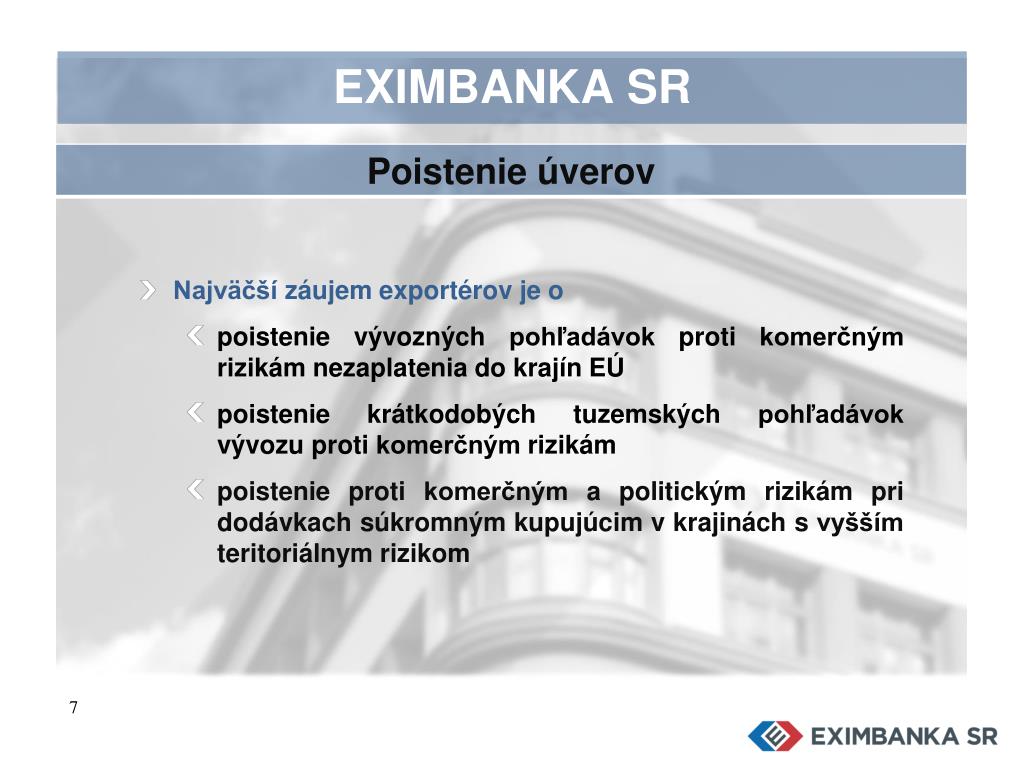 EXIMBANKA SR

Poistenie úverov

Najväčší záujem exportérov je o

poistenie vývozných pohľadávok proti komerčným rizikám nezaplatenia do krajín EÚ

poistenie krátkodobých tuzemských pohľadávok vývozu proti komerčným rizikám

poistenie proti komerčným a politickým rizikám pri dodávkach súkromným kupujúcim v krajinách s vyšším teritoriálnym rizikom

7

EXIMBANKA SR